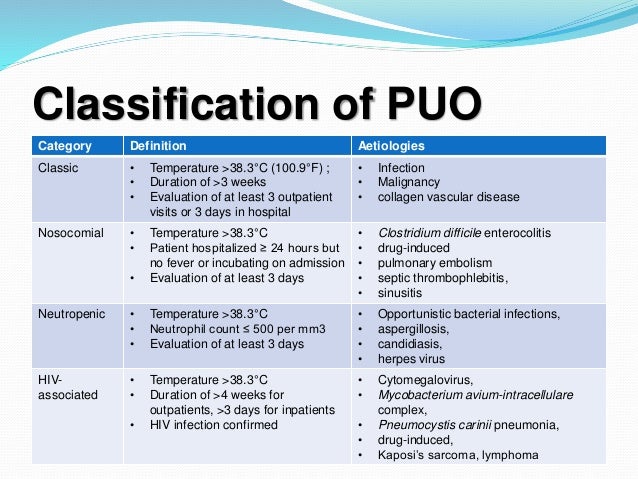 Classification of PUO

| Category | Definition | Aetiologies |
|---|---|---|
| Classic | • Temperature >38.3°C (100.9°F) ; • Duration of >3 weeks • Evaluation of at least 3 outpatient visits or 3 days in hospital | • Infection • Malignancy • collagen vascular disease |
| Nosocomial | • Temperature >38.3°C • Patient hospitalized ≥ 24 hours but no fever or incubating on admission • Evaluation of at least 3 days | • Clostridium difficile enterocolitis • drug-induced • pulmonary embolism • septic thrombophlebitis, • sinusitis |
| Neutropenic | • Temperature >38.3°C • Neutrophil count ≤ 500 per mm3 • Evaluation of at least 3 days | • Opportunistic bacterial infections, • aspergillosis, • candidiasis, • herpes virus |
| HIV-associated | • Temperature >38.3°C • Duration of >4 weeks for outpatients, >3 days for inpatients • HIV infection confirmed | • Cytomegalovirus, • Mycobacterium avium-intracellulare complex, • Pneumocystis carinii pneumonia, • drug-induced, • Kaposi's sarcoma, lymphoma |